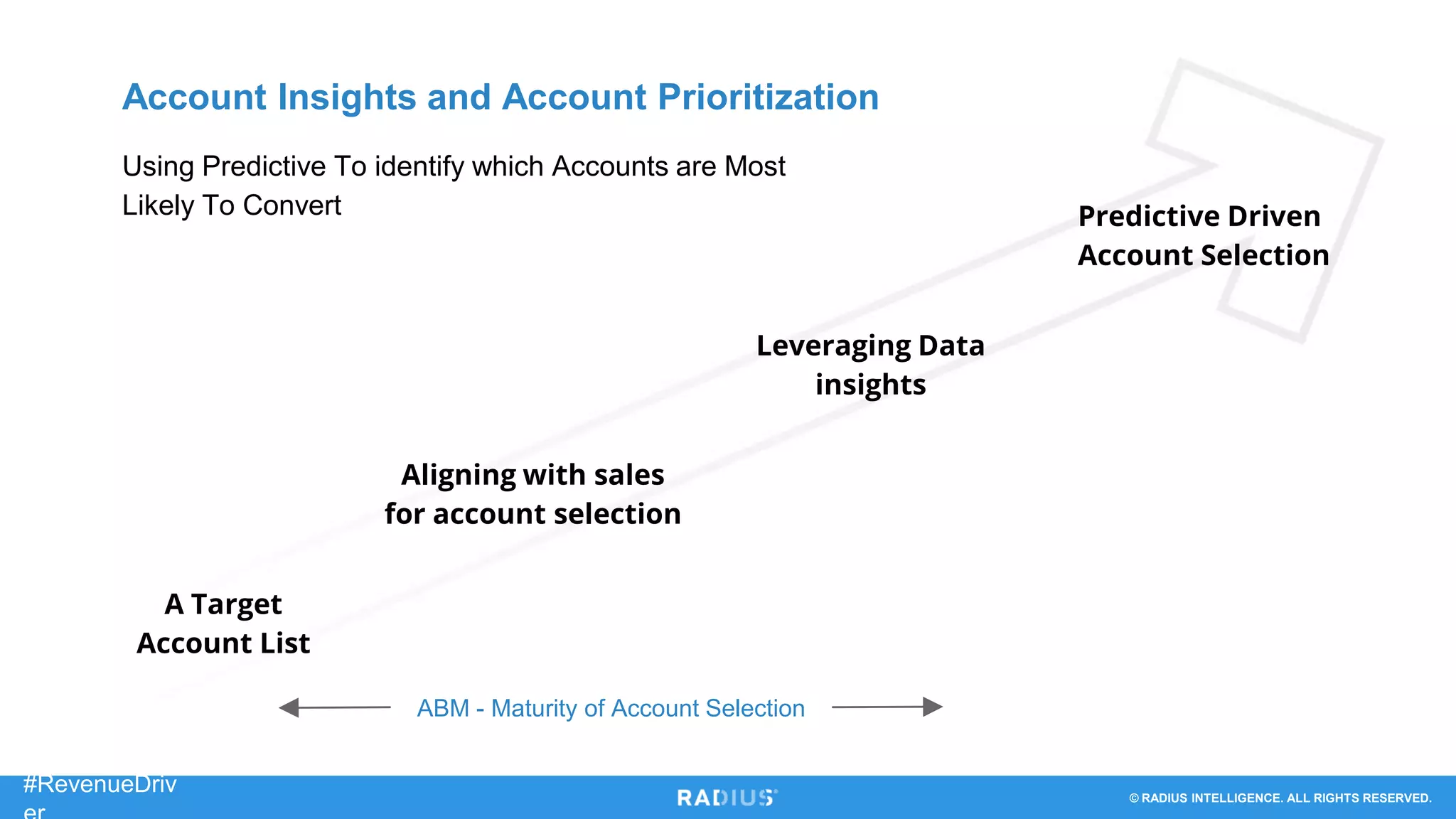 Account Insights and Account Prioritization

Using Predictive To identify which Accounts are Most Likely To Convert

Predictive Driven Account Selection

Leveraging Data insights

Aligning with sales for account selection

A Target Account List

ABM - Maturity of Account Selection

#RevenueDriver

RADIUS

© RADIUS INTELLIGENCE. ALL RIGHTS RESERVED.